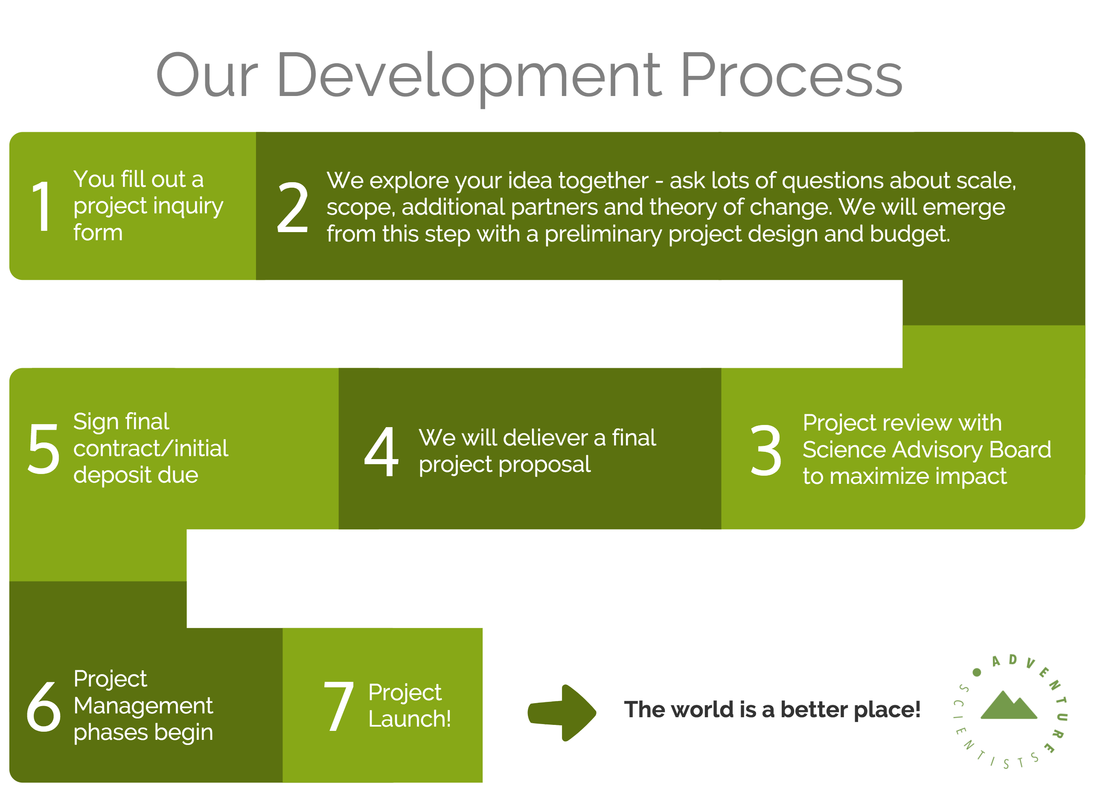 Our Development Process

1 You fill out a project inquiry form

2 We explore your idea together - ask lots of questions about scale, scope, additional partners and theory of change. We will emerge from this step with a preliminary project design and budget.

3 Project review with Science Advisory Board to maximize impact

4 We will deliever a final project proposal

5 Sign final contract/initial deposit due

6 Project Management phases begin

7 Project Launch!

The world is a better place!

ADVENTURE SCIENTISTS